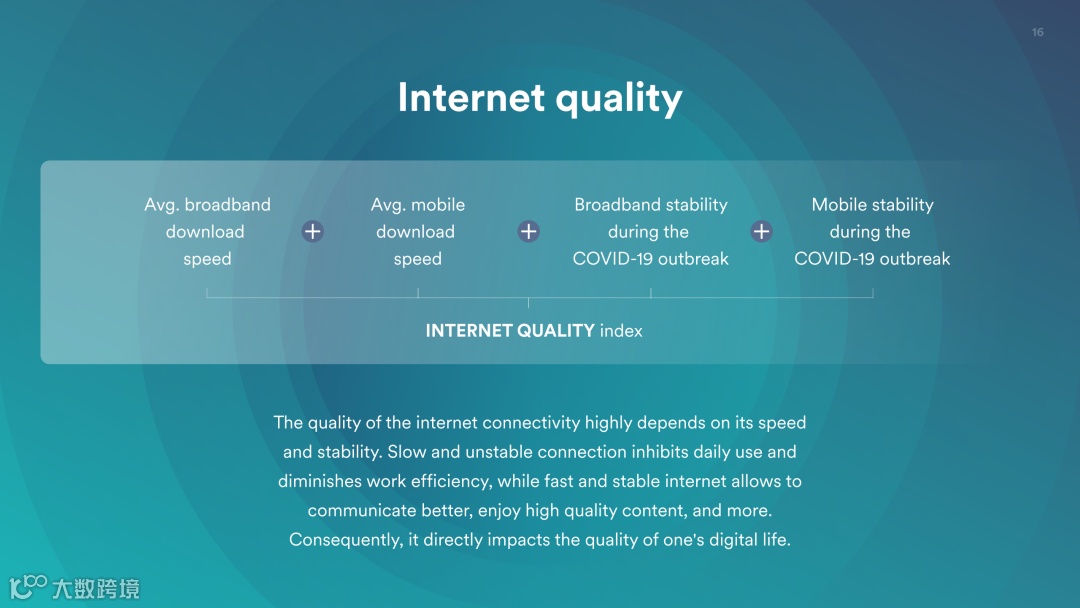 16

Internet quality

Avg. broadband download speed + Avg. mobile download speed + Broadband stability during the COVID-19 outbreak + Mobile stability during the COVID-19 outbreak

INTERNET QUALITY index

The quality of the internet connectivity highly depends on its speed and stability. Slow and unstable connection inhibits daily use and diminishes work efficiency, while fast and stable internet allows to communicate better, enjoy high quality content, and more. Consequently, it directly impacts the quality of one's digital life.

大数跨境